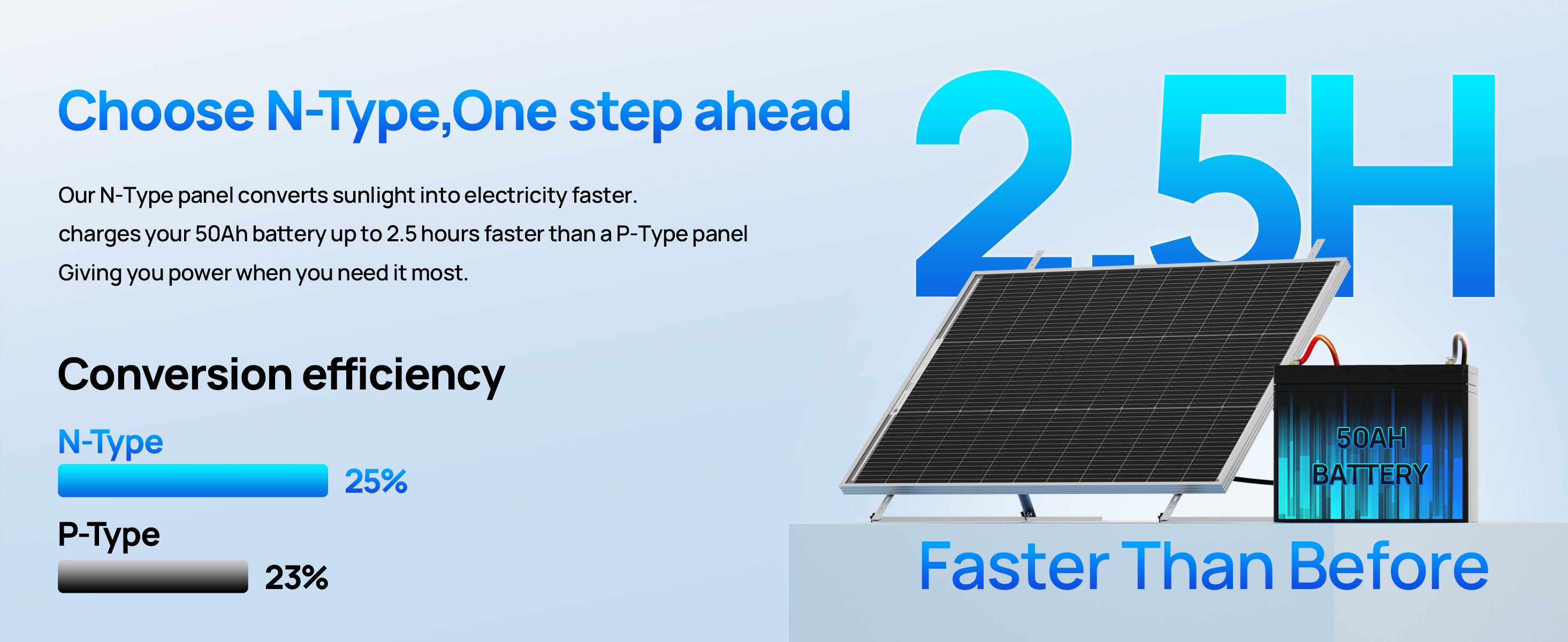 Choose N-Type,One step ahead

Our N-Type panel converts sunlight into electricity faster. charges your 50Ah battery up to 2.5 hours faster than a P-Type panel Giving you power when you need it most.

Conversion efficiency

N-Type
25%

P-Type
23%

2.5H

50AH
BATTERY

Faster Than Before